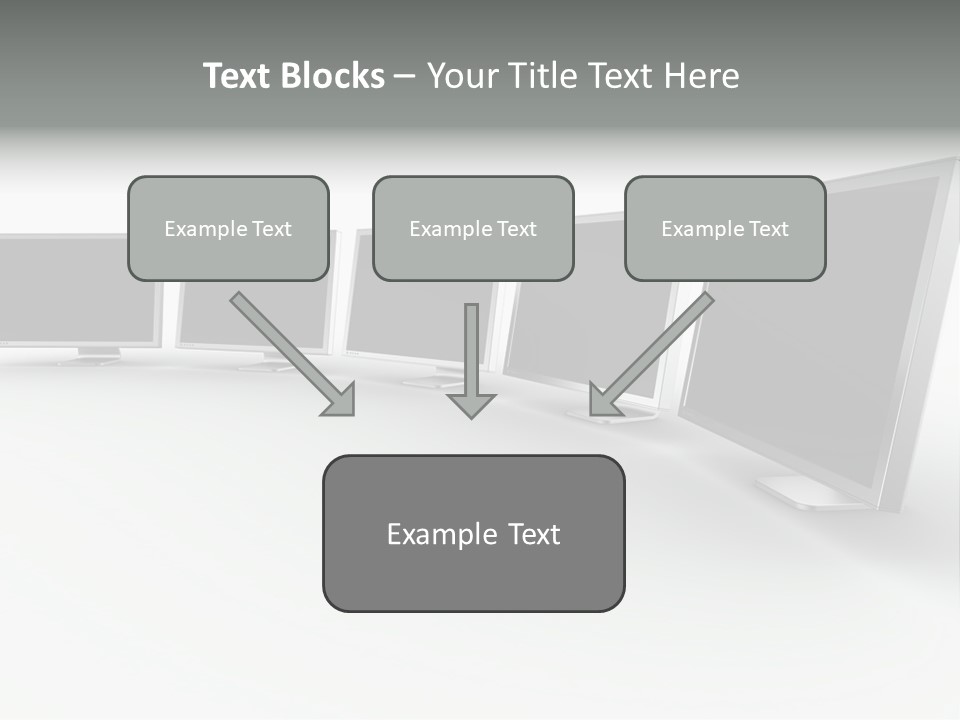 Text Blocks – Your Title Text Here

Example Text

Example Text

Example Text

Example Text